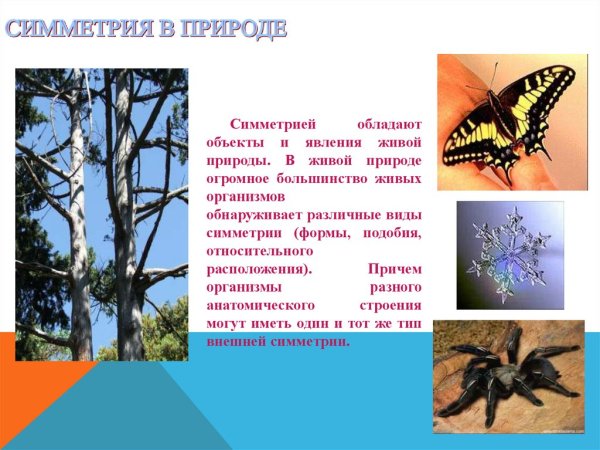 СИММЕТРИЯ В ПРИРОДЕ

Симметрией обладают объекты и явления живой природы. В живой природе огромное большинство живых организмов обнаруживает различные виды симметрии (формы, подобия, относительного расположения). Причем организмы разного анатомического строения могут иметь один и тот же тип внешней симметрии.